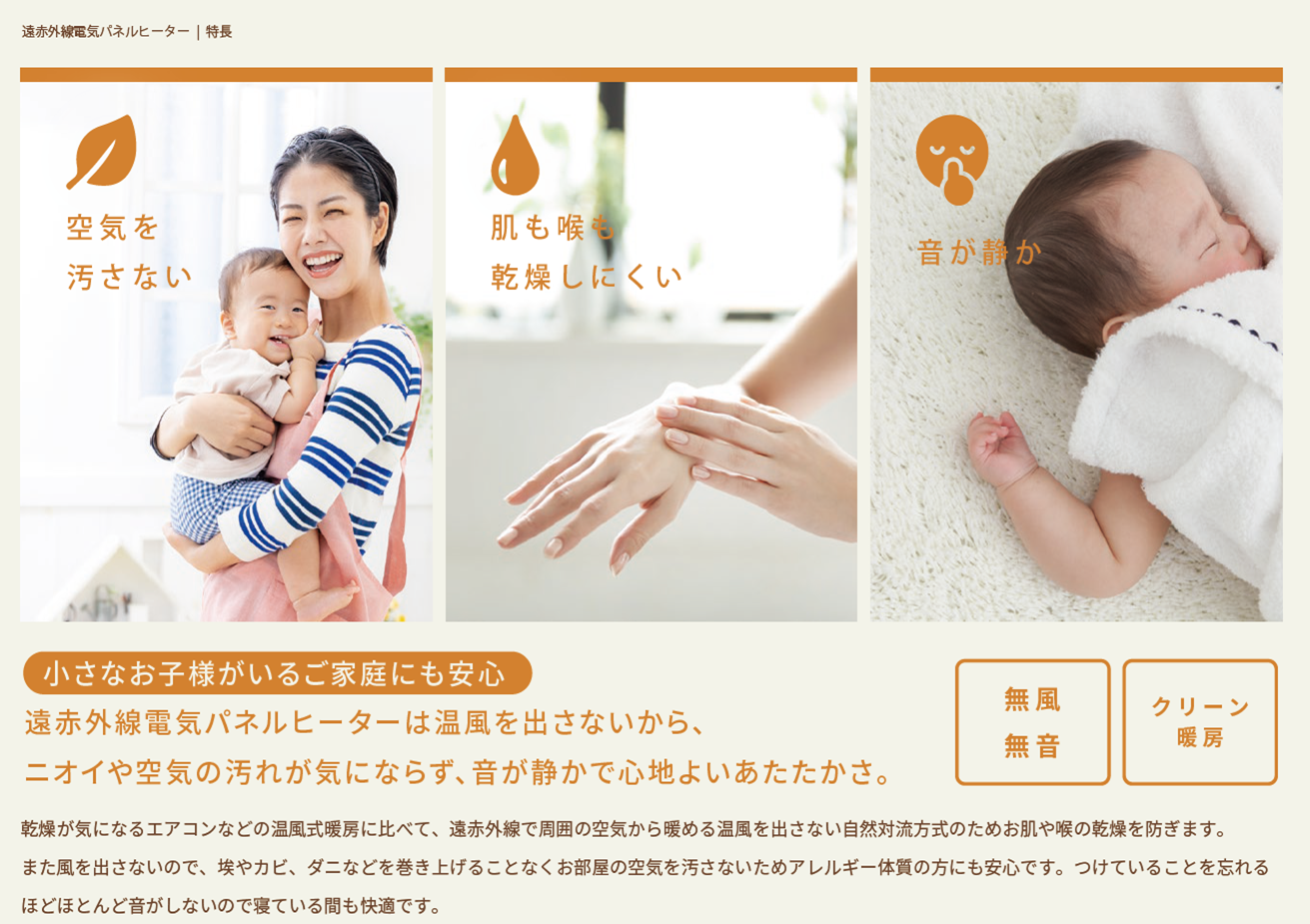 遠赤外線電気パネルヒーター ｜ 特長

空気を
汚さない

肌も喉も
乾燥しにくい

音が静か

小さなお子様がいるご家庭にも安心

遠赤外線電気パネルヒーターは温風を出さないから、
ニオイや空気の汚れが気にならず、音が静かで心地よいあたたかさ。

無風
無音

クリーン
暖房

乾燥が気になるエアコンなどの温風式暖房に比べて、遠赤外線で周囲の空気から暖める温風を出さない自然対流方式のためお肌や喉の乾燥を防ぎます。
また風を出さないので、埃やカビ、ダニなどを巻き上げることなくお部屋の空気を汚さないためアレルギー体質の方にも安心です。つけていることを忘れるほどほとんど音がしないので寝ている間も快適です。